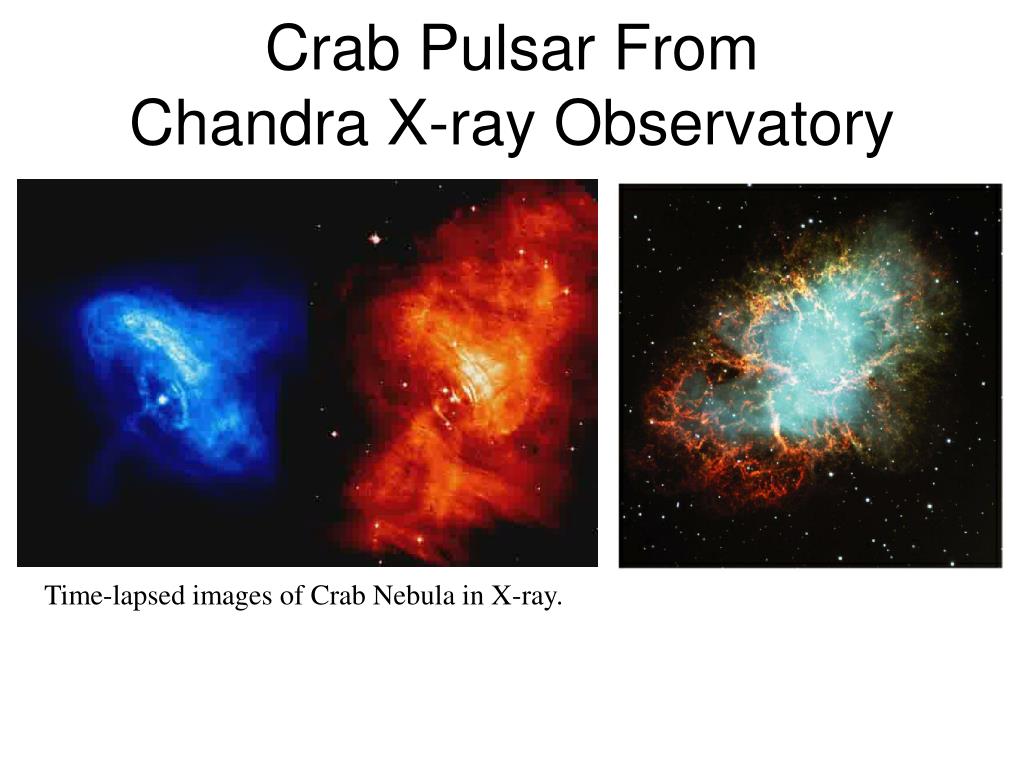 Crab Pulsar From
Chandra X-ray Observatory

Time-lapsed images of Crab Nebula in X-ray.